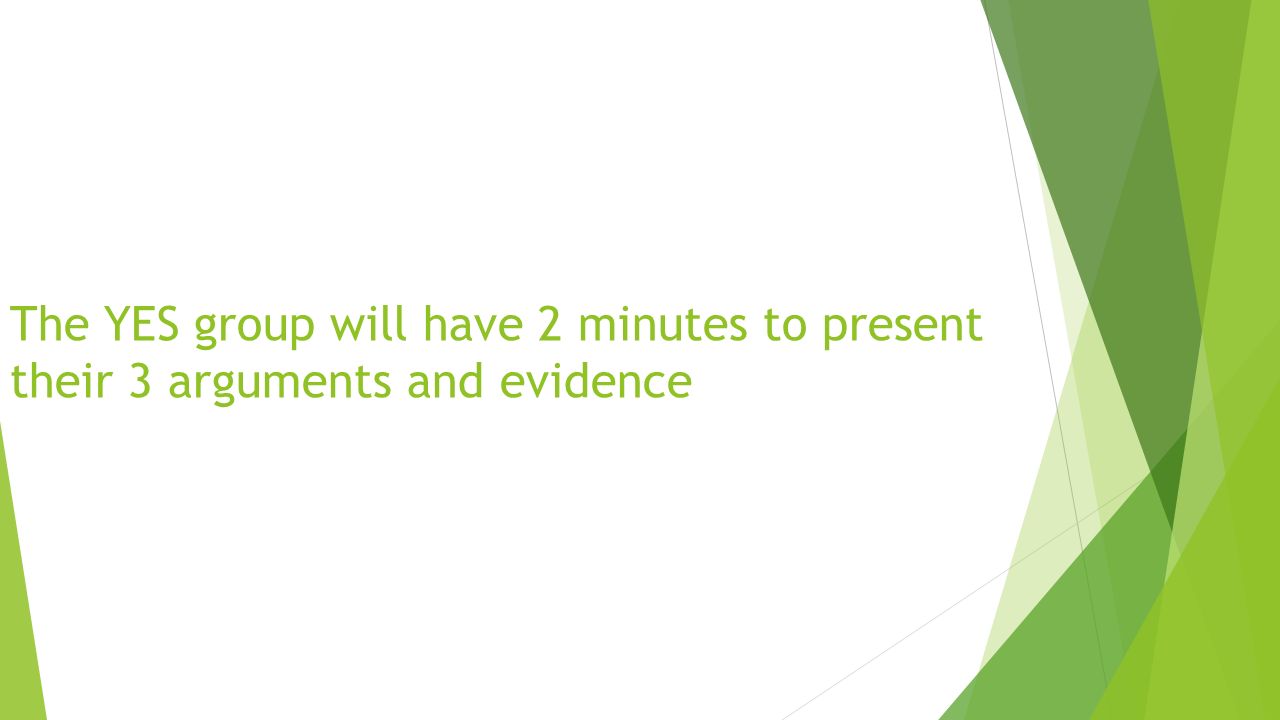 The YES group will have 2 minutes to present their 3 arguments and evidence